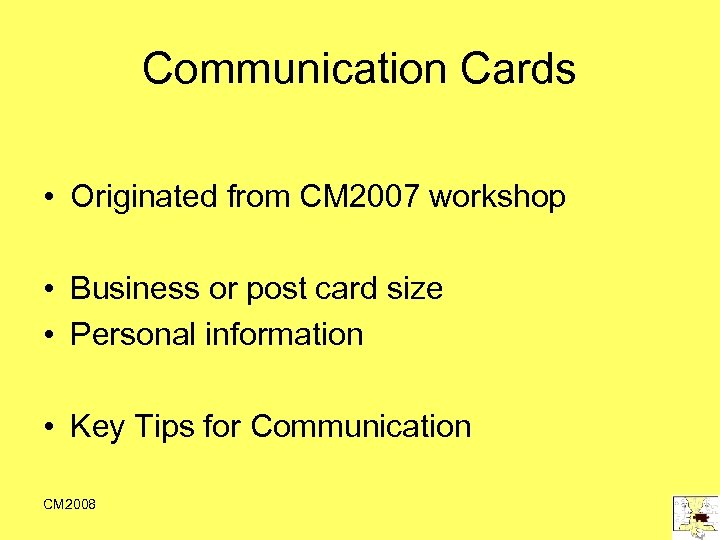 Communication Cards

• Originated from CM2007 workshop

• Business or post card size
• Personal information

• Key Tips for Communication

CM2008